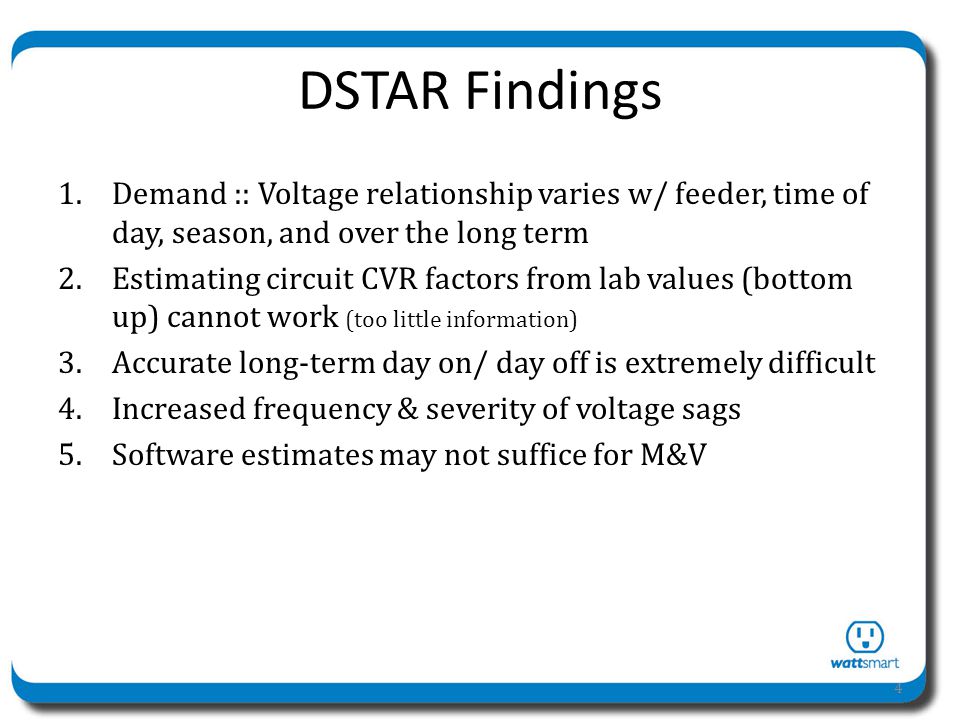 DSTAR Findings

1. Demand :: Voltage relationship varies w/ feeder, time of day, season, and over the long term
2. Estimating circuit CVR factors from lab values (bottom up) cannot work (too little information)
3. Accurate long-term day on/ day off is extremely difficult
4. Increased frequency & severity of voltage sags
5. Software estimates may not suffice for M&V

wattsmart

4